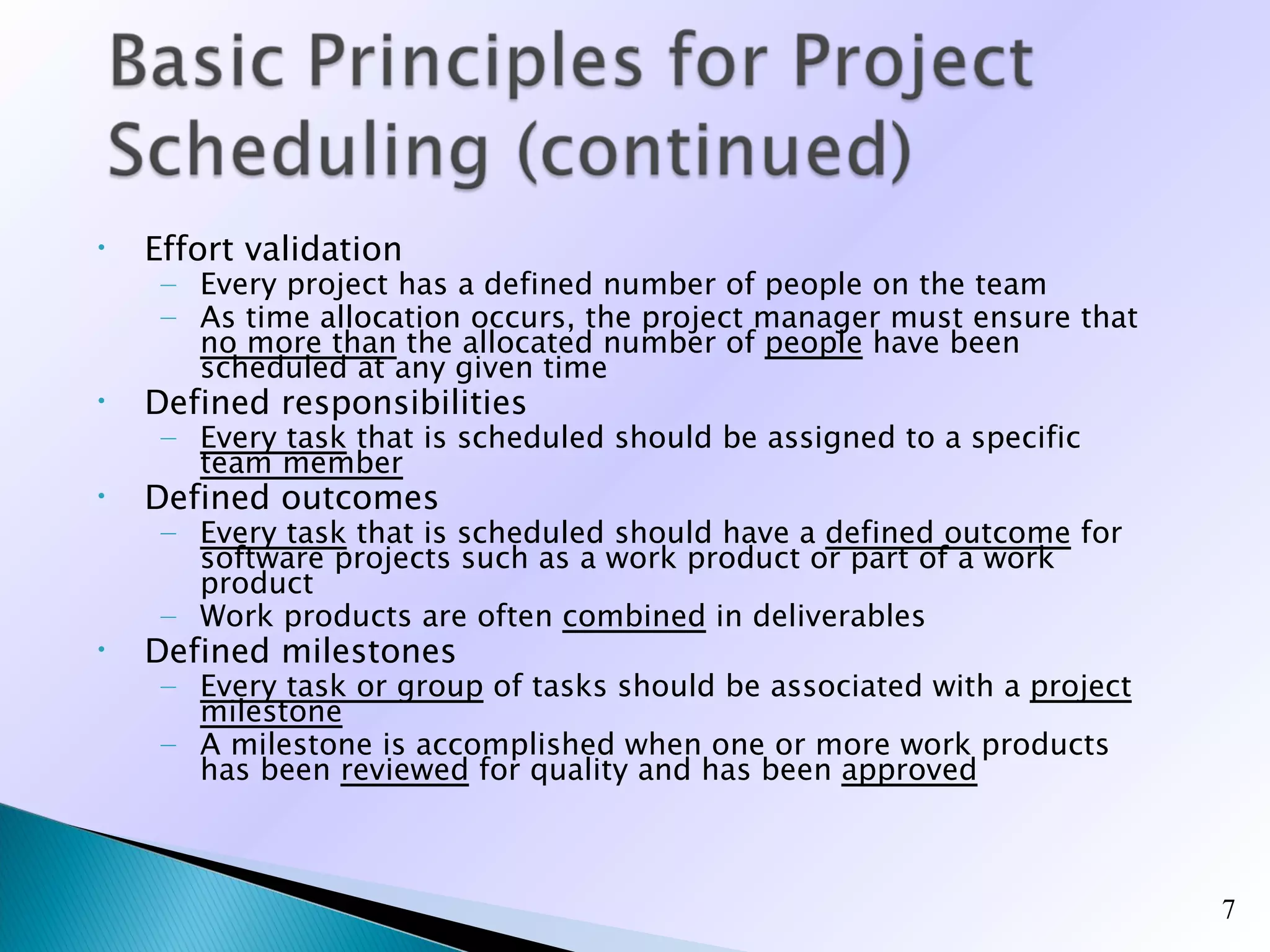 Basic Principles for Project Scheduling (continued)

• Effort validation
  – Every project has a defined number of people on the team
  – As time allocation occurs, the project manager must ensure that no more than the allocated number of people have been scheduled at any given time
• Defined responsibilities
  – Every task that is scheduled should be assigned to a specific team member
• Defined outcomes
  – Every task that is scheduled should have a defined outcome for software projects such as a work product or part of a work product
  – Work products are often combined in deliverables
• Defined milestones
  – Every task or group of tasks should be associated with a project milestone
  – A milestone is accomplished when one or more work products has been reviewed for quality and has been approved

7